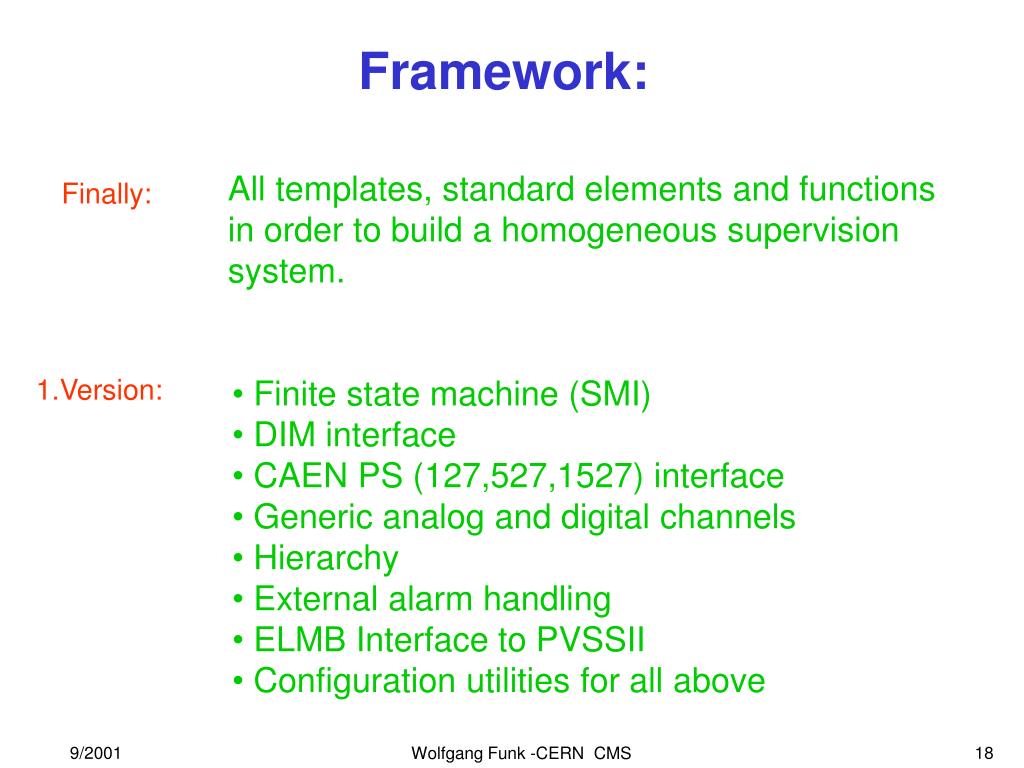 Framework:

Finally:

All templates, standard elements and functions in order to build a homogeneous supervision system.

1.Version:

• Finite state machine (SMI)
• DIM interface
• CAEN PS (127,527,1527) interface
• Generic analog and digital channels
• Hierarchy
• External alarm handling
• ELMB Interface to PVSSII
• Configuration utilities for all above

9/2001

Wolfgang Funk -CERN CMS

18